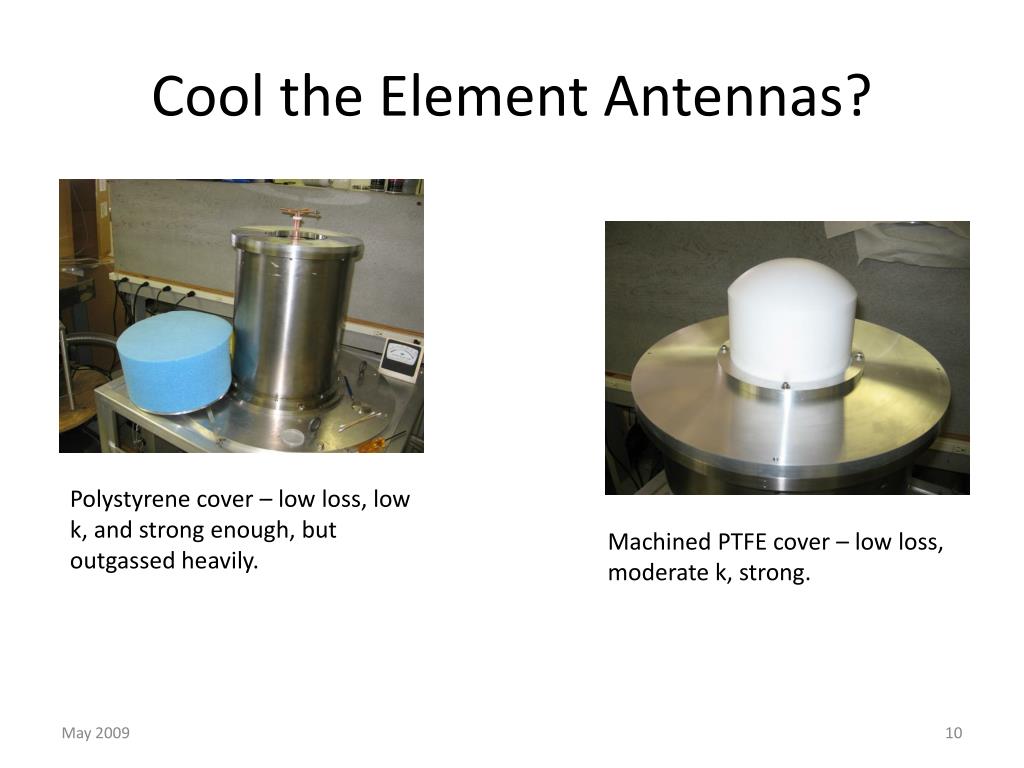 Cool the Element Antennas?

Polystyrene cover – low loss, low k, and strong enough, but outgassed heavily.

Machined PTFE cover – low loss, moderate k, strong.

May 2009

10